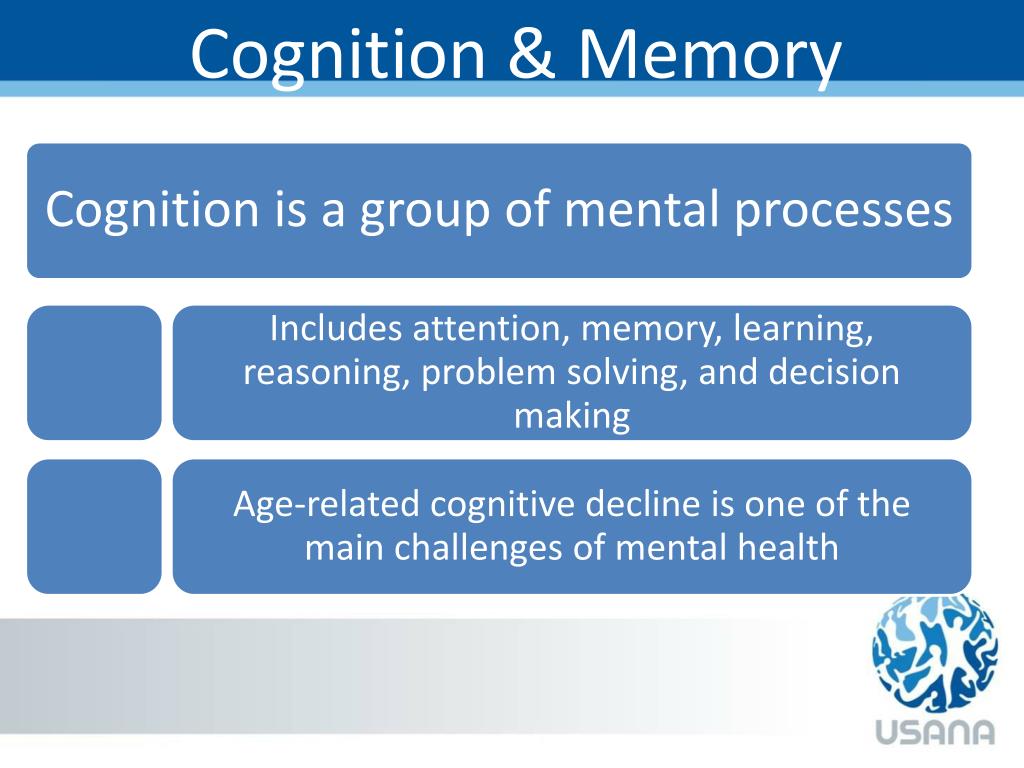 Cognition & Memory

Cognition is a group of mental processes

Includes attention, memory, learning, reasoning, problem solving, and decision making

Age-related cognitive decline is one of the main challenges of mental health

USANA